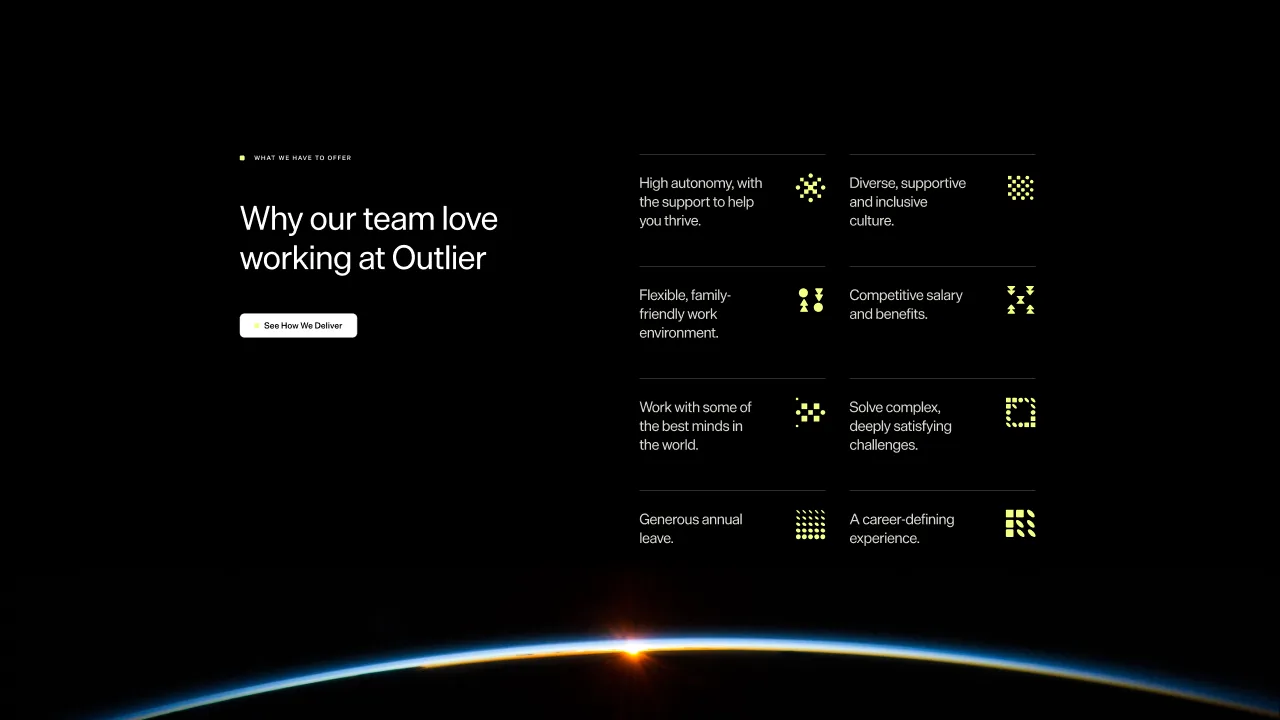 WHAT WE HAVE TO OFFER

Why our team love working at Outlier

See How We Deliver

High autonomy, with the support to help you thrive.

Diverse, supportive and inclusive culture.

Flexible, family-friendly work environment.

Competitive salary and benefits.

Work with some of the best minds in the world.

Solve complex, deeply satisfying challenges.

Generous annual leave.

A career-defining experience.